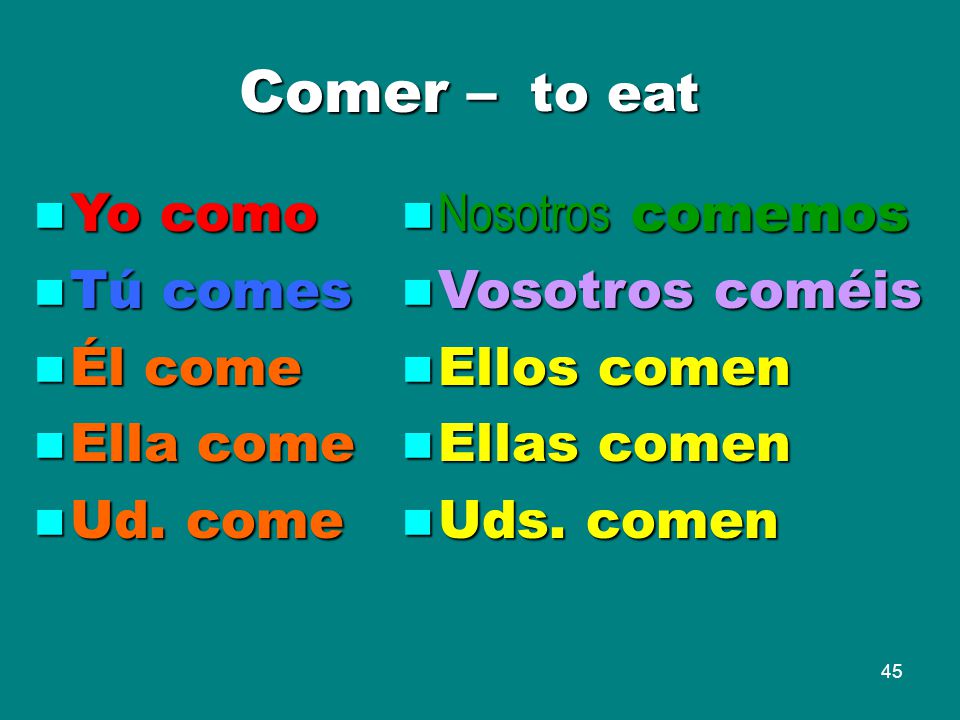 Comer – to eat

Yo como
Tú comes
Él come
Ella come
Ud. come

Nosotros comemos
Vosotros coméis
Ellos comen
Ellas comen
Uds. comen

45